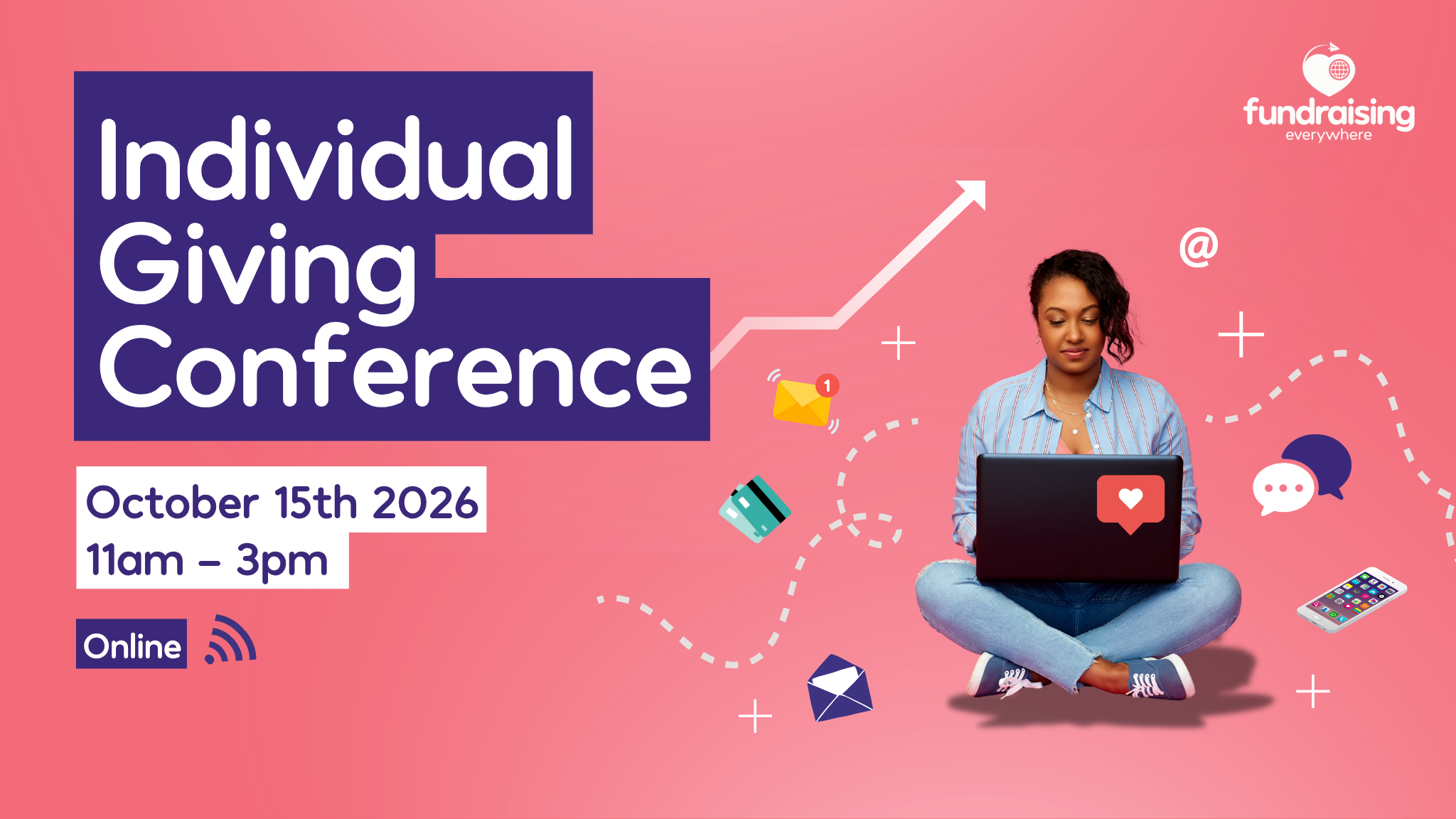 Individual Giving Conference

October 15th 2026
11am – 3pm

Online

fundraising everywhere

@

1